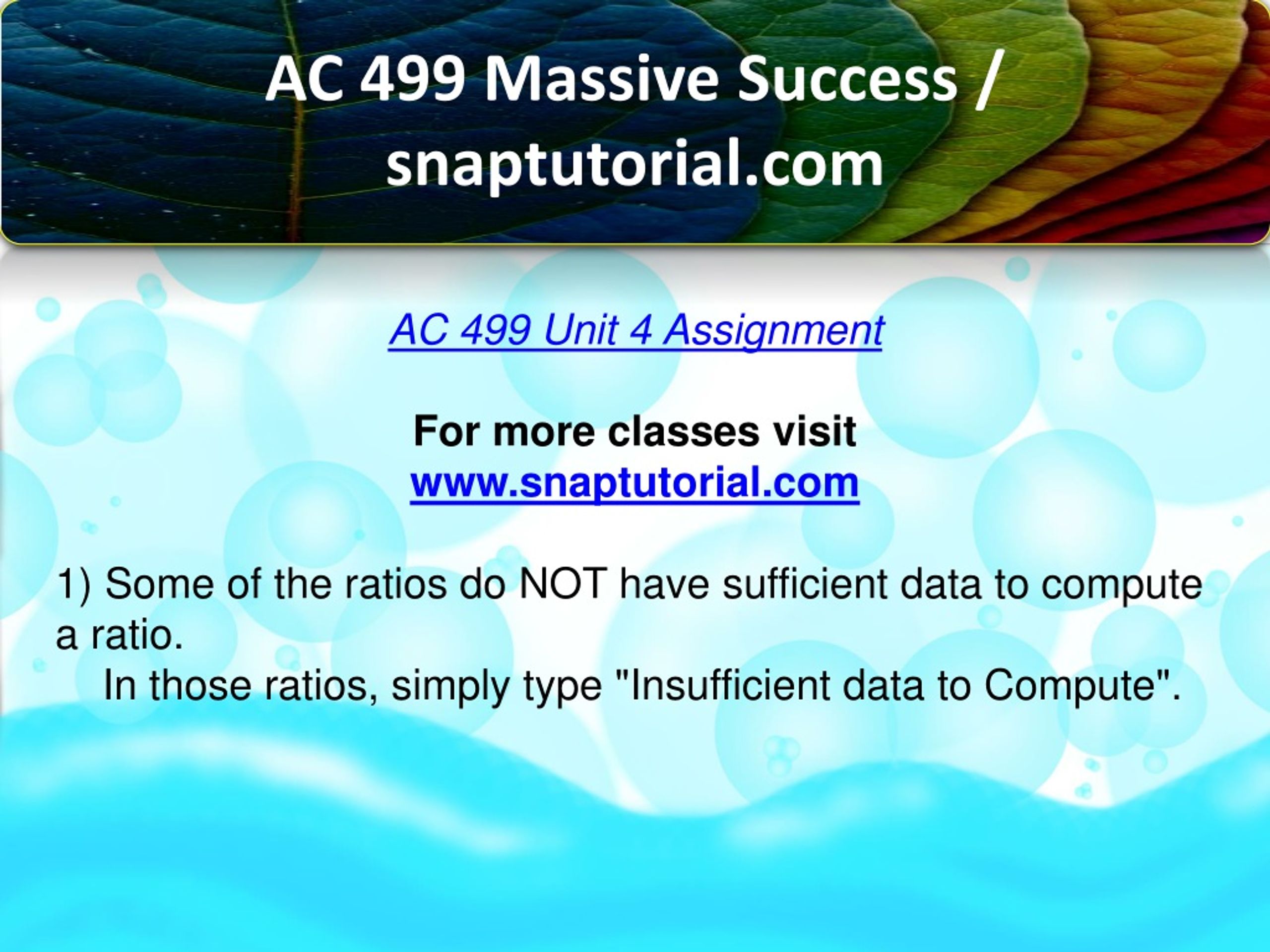 AC 499 Massive Success / snaptutorial.com

AC 499 Unit 4 Assignment

For more classes visit
www.snaptutorial.com

1) Some of the ratios do NOT have sufficient data to compute a ratio.
In those ratios, simply type "Insufficient data to Compute".